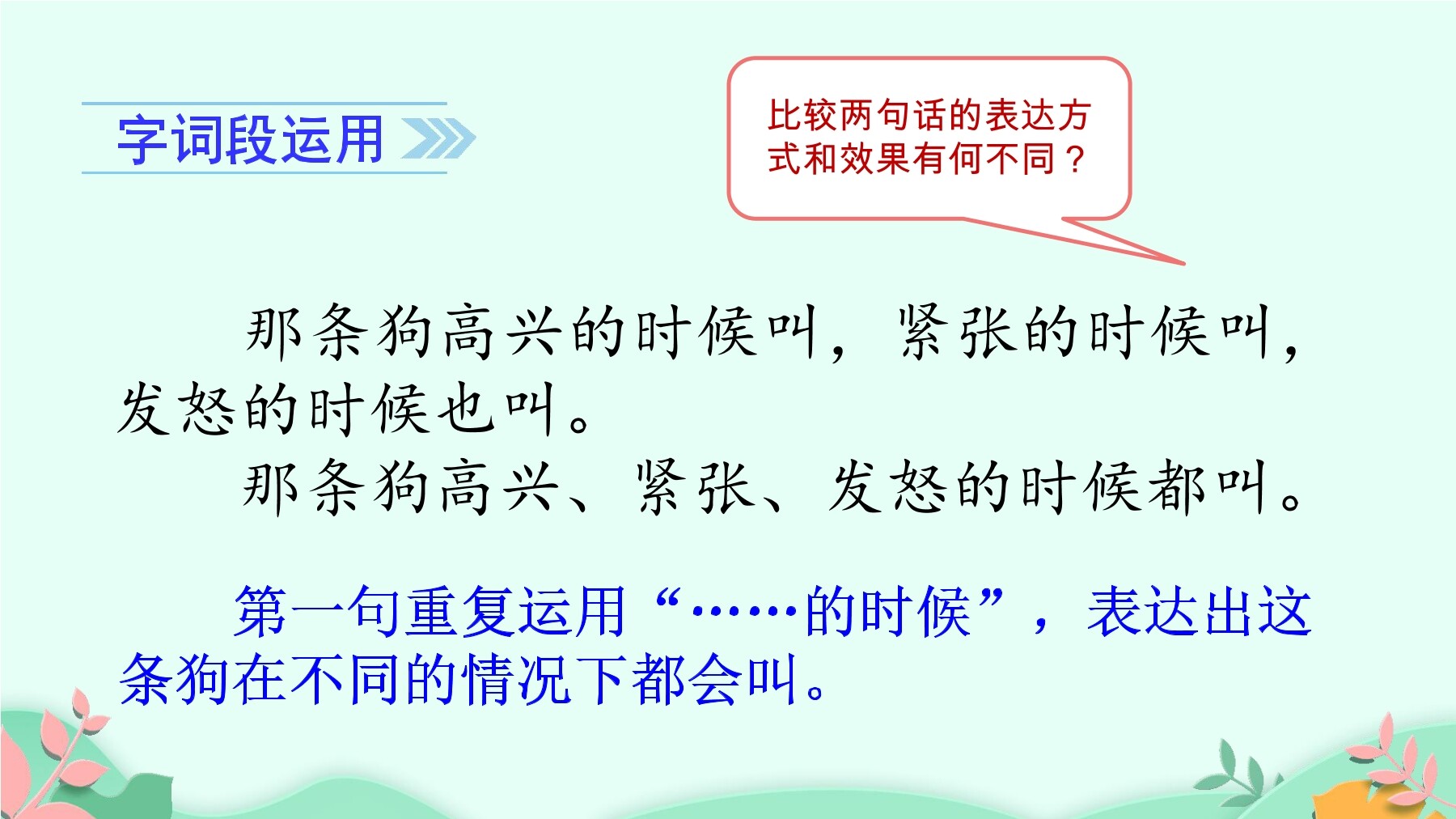 字词段运用

比较两句话的表达方式和效果有何不同？

那条狗高兴的时候叫，紧张的时候叫，发怒的时候也叫。

那条狗高兴、紧张、发怒的时候都叫。

第一句重复运用“……的时候”，表达出这条狗在不同的情况下都会叫。